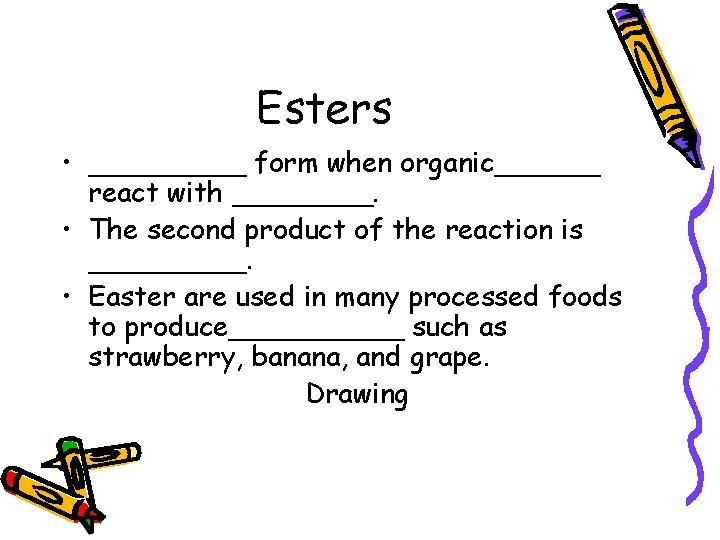 Esters

• __________ form when organic_______ react with _________.
• The second product of the reaction is __________.
• Easter are used in many processed foods to produce___________ such as strawberry, banana, and grape.

Drawing